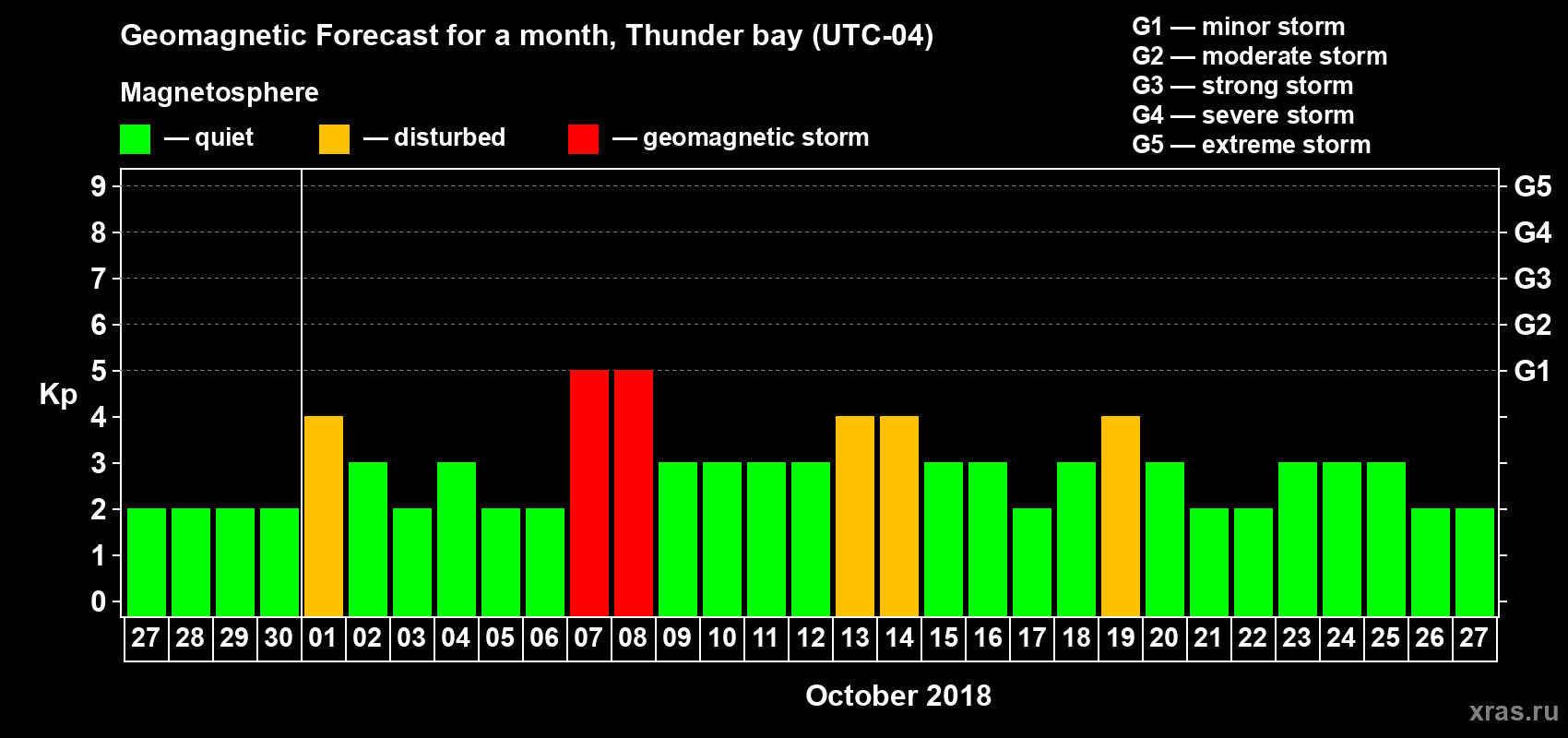 Geomagnetic Forecast for a month, Thunder bay (UTC-04)

Magnetosphere

— quiet — disturbed — geomagnetic storm

G1 — minor storm
G2 — moderate storm
G3 — strong storm
G4 — severe storm
G5 — extreme storm

Kp

9 8 7 6 5 4 3 2 1 0

G5 G4 G3 G2 G1

27 28 29 30 01 02 03 04 05 06 07 08 09 10 11 12 13 14 15 16 17 18 19 20 21 22 23 24 25 26 27

October 2018

xras.ru